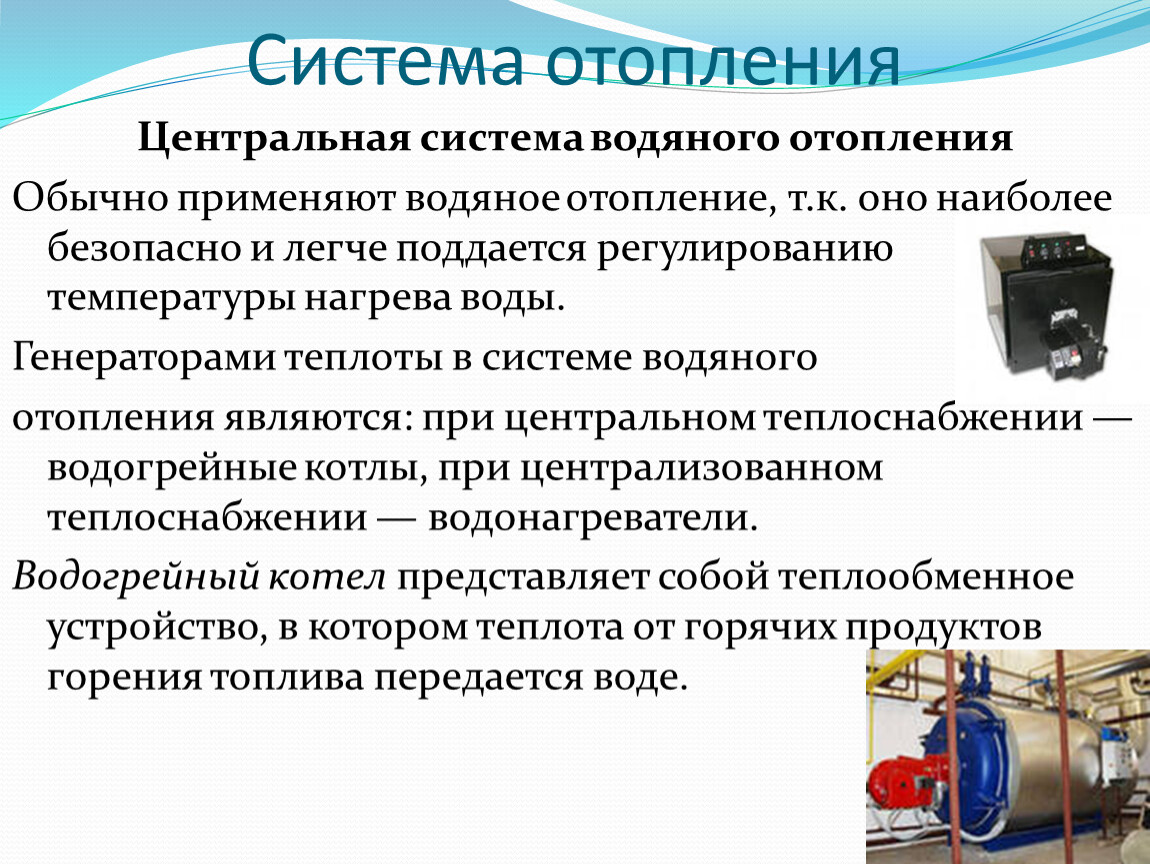 Система отопления

Центральная система водяного отопления

Обычно применяют водяное отопление, т.к. оно наиболее безопасно и легче поддается регулированию температуры нагрева воды.

Генераторами теплоты в системе водяного

отопления являются: при центральном теплоснабжении — водогрейные котлы, при централизованном теплоснабжении — водонагреватели.

Водогрейный котел представляет собой теплообменное устройство, в котором теплота от горячих продуктов горения топлива передается воде.